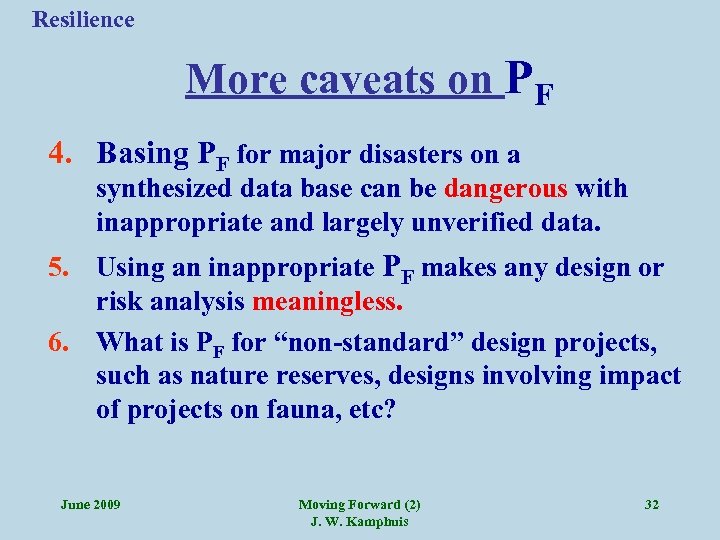 Resilience

More caveats on $P_F$

4. Basing $P_F$ for major disasters on a synthesized data base can be dangerous with inappropriate and largely unverified data.

5. Using an inappropriate $P_F$ makes any design or risk analysis meaningless.

6. What is $P_F$ for “non-standard” design projects, such as nature reserves, designs involving impact of projects on fauna, etc?

June 2009

Moving Forward (2)
J. W. Kamphuis

32